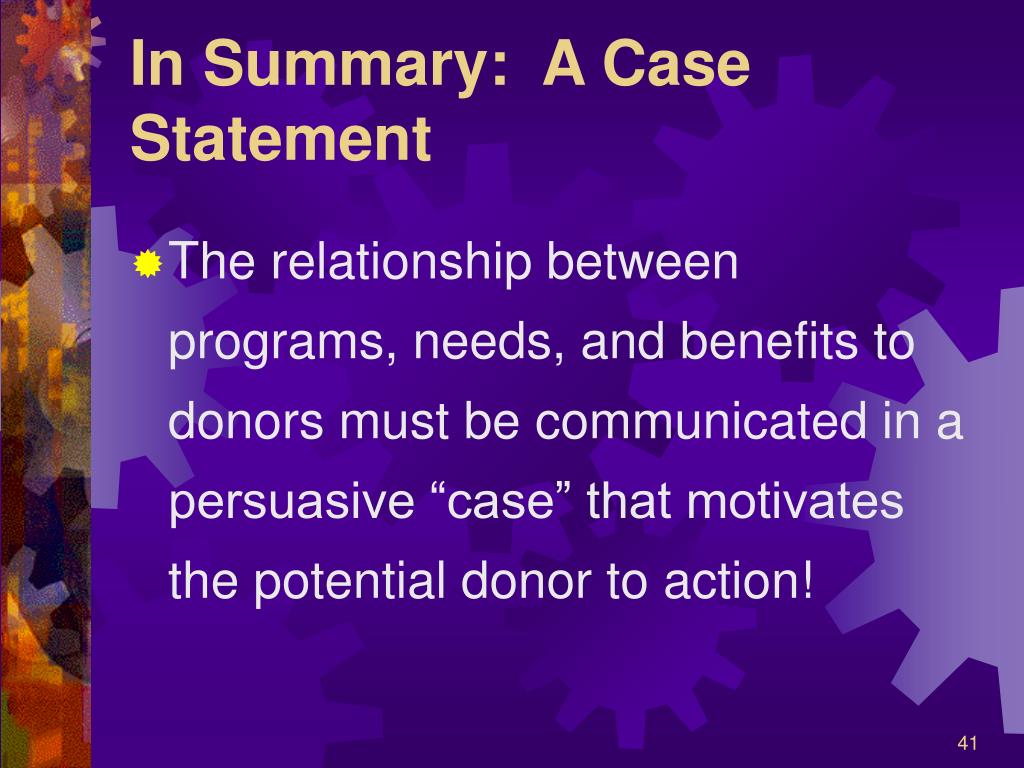 In Summary:  A Case Statement

The relationship between programs, needs, and benefits to donors must be communicated in a persuasive “case” that motivates the potential donor to action!

41